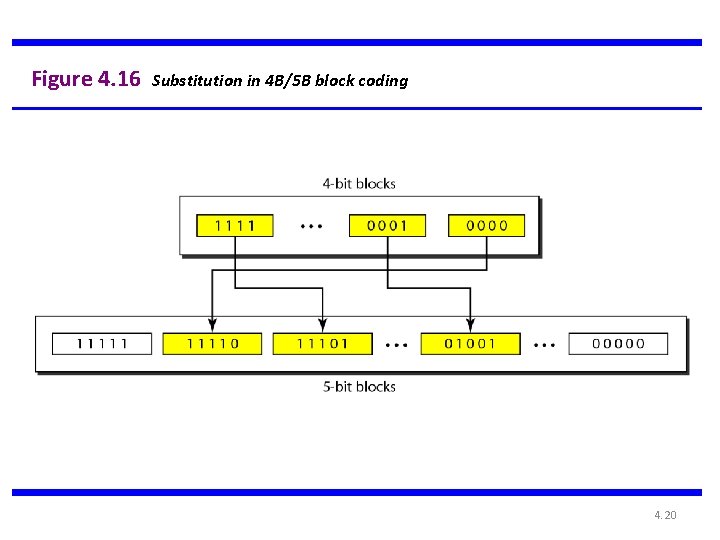 Figure 4.16 Substitution in 4B/5B block coding

4-bit blocks

1111 ••• 0001 0000

11111 11110 11101 ••• 01001 ••• 00000

5-bit blocks

4.20